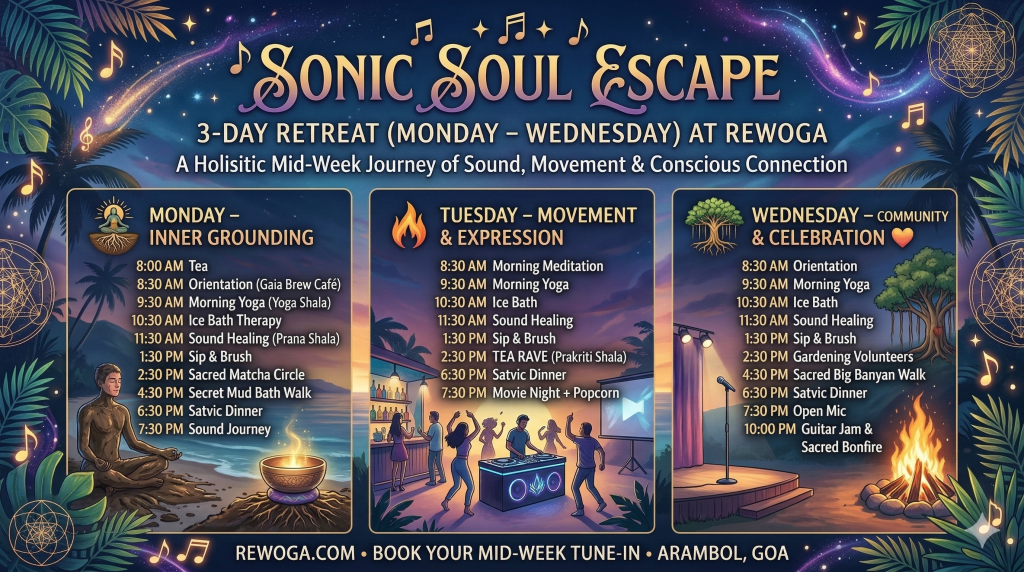 SONIC SOUL ESCAPE

3-DAY RETREAT (MONDAY – WEDNESDAY) AT REWOGA

A Holisitic Mid-Week Journey of Sound, Movement & Conscious Connection

MONDAY – INNER GROUNDING

8:00 AM Tea
8:30 AM Orientation (Gaia Brew Café)
9:30 AM Morning Yoga (Yoga Shala)
10:30 AM Ice Bath Therapy
11:30 AM Sound Healing (Prana Shala)
1:30 PM Sip & Brush
2:30 PM Sacred Matcha Circle
4:30 PM Secret Mud Bath Walk
6:30 PM Satvic Dinner
7:30 PM Sound Journey

TUESDAY – MOVEMENT & EXPRESSION

8:30 AM Morning Meditation
9:30 AM Morning Yoga
10:30 AM Ice Bath
11:30 AM Sound Healing
1:30 PM Sip & Brush
2:30 PM TEA RAVE (Prakriti Shala)
6:30 PM Satvic Dinner
7:30 PM Movie Night + Popcorn

WEDNESDAY – COMMUNITY & CELEBRATION

8:30 AM Orientation
9:30 AM Morning Yoga
10:30 AM Ice Bath
11:30 AM Sound Healing
1:30 PM Sip & Brush
2:30 PM Gardening Volunteers
4:30 PM Sacred Big Banyan Walk
6:30 PM Satvic Dinner
7:30 PM Open Mic
10:00 PM Guitar Jam & Sacred Bonfire

REWOGA.COM • BOOK YOUR MID-WEEK TUNE-IN • ARAMBOL, GOA